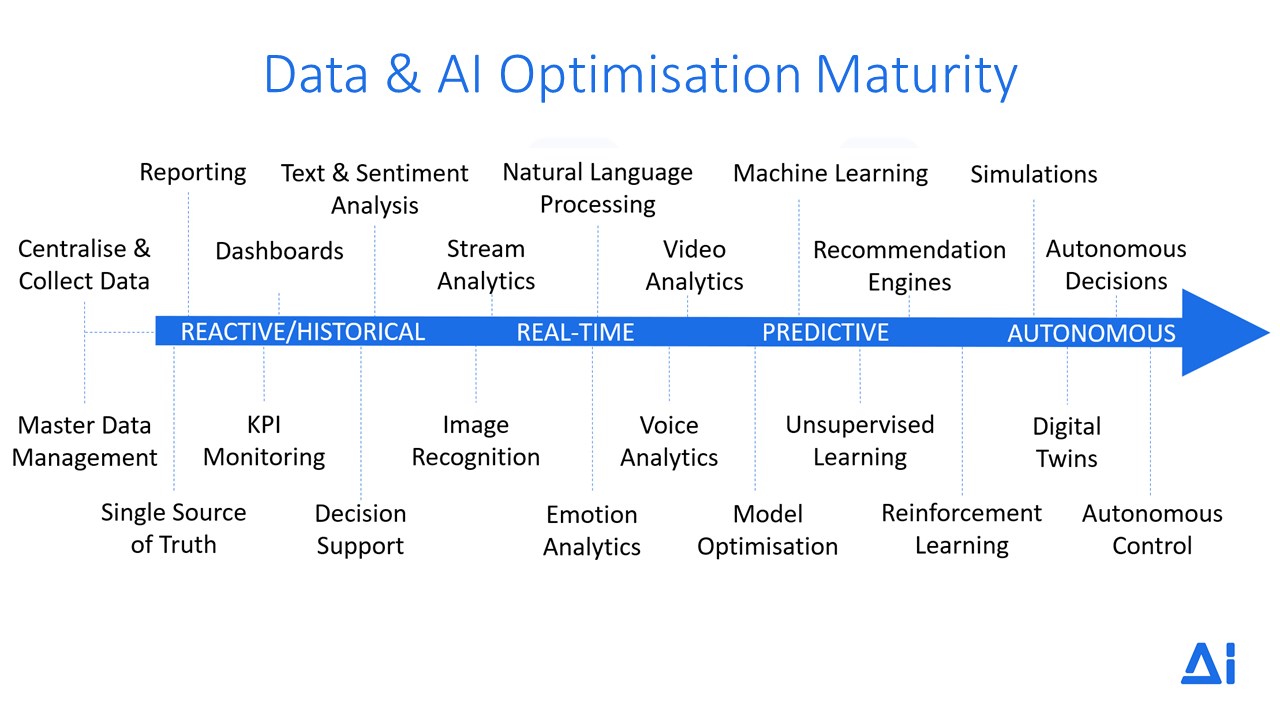 Data & AI Optimisation Maturity

Reporting

Text & Sentiment Analysis

Natural Language Processing

Machine Learning

Simulations

Centralise & Collect Data

Dashboards

Stream Analytics

Video Analytics

Recommendation Engines

Autonomous Decisions

REACTIVE/HISTORICAL

REAL-TIME

PREDICTIVE

AUTONOMOUS

Master Data Management

KPI Monitoring

Image Recognition

Voice Analytics

Unsupervised Learning

Digital Twins

Single Source of Truth

Decision Support

Emotion Analytics

Model Optimisation

Reinforcement Learning

Autonomous Control

Ai